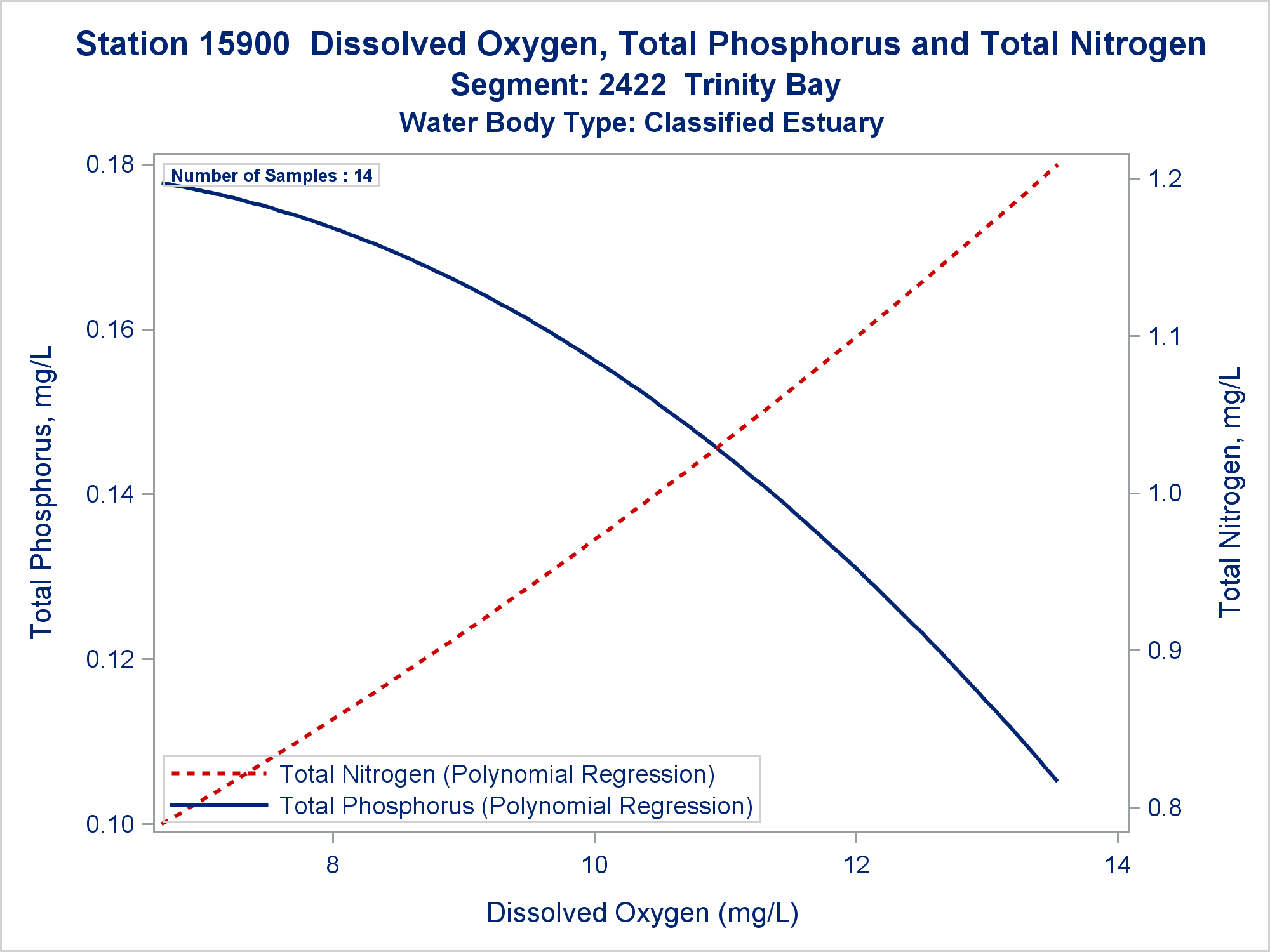 Station 15900 Dissolved Oxygen, Total Phosphorus and Total Nitrogen
Segment: 2422 Trinity Bay
Water Body Type: Classified Estuary

Number of Samples : 14

Total Phosphorus, mg/L

0.18
0.16
0.14
0.12
0.10

Total Nitrogen, mg/L

1.2
1.1
1.0
0.9
0.8

Total Nitrogen (Polynomial Regression)
Total Phosphorus (Polynomial Regression)

8
10
12
14

Dissolved Oxygen (mg/L)